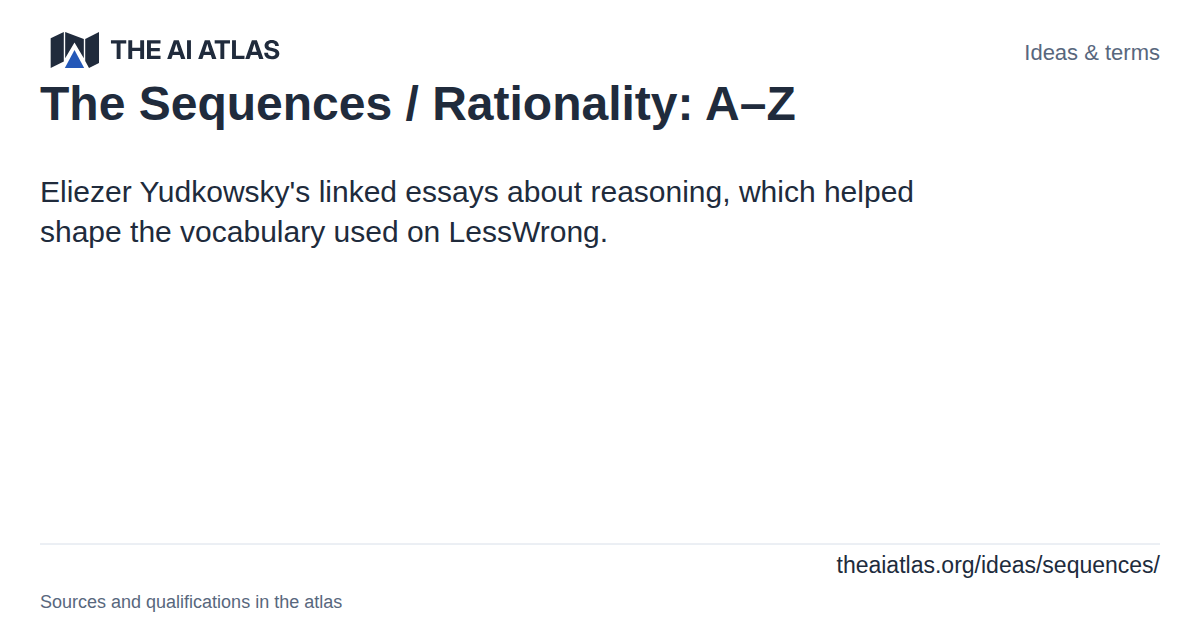 THE AI ATLAS

Ideas & terms

The Sequences / Rationality: A–Z

Eliezer Yudkowsky's linked essays about reasoning, which helped shape the vocabulary used on LessWrong.

theaiatlas.org/ideas/sequences/

Sources and qualifications in the atlas